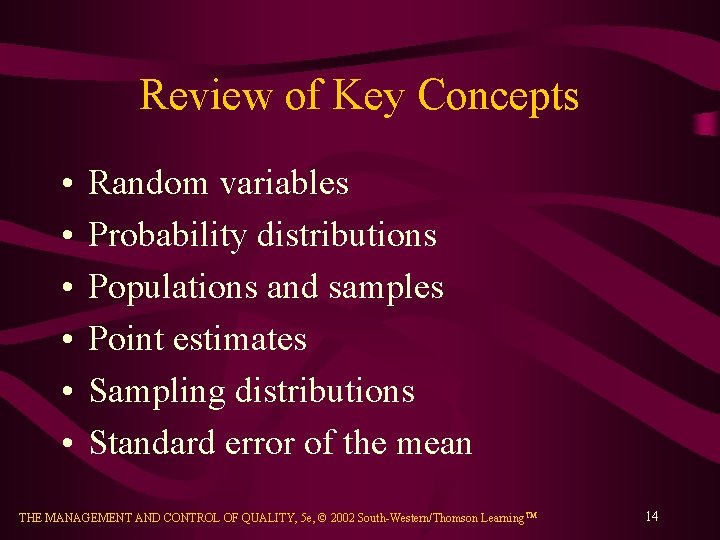 Review of Key Concepts

• Random variables
• Probability distributions
• Populations and samples
• Point estimates
• Sampling distributions
• Standard error of the mean

THE MANAGEMENT AND CONTROL OF QUALITY, 5e, © 2002 South-Western/Thomson Learning™

14